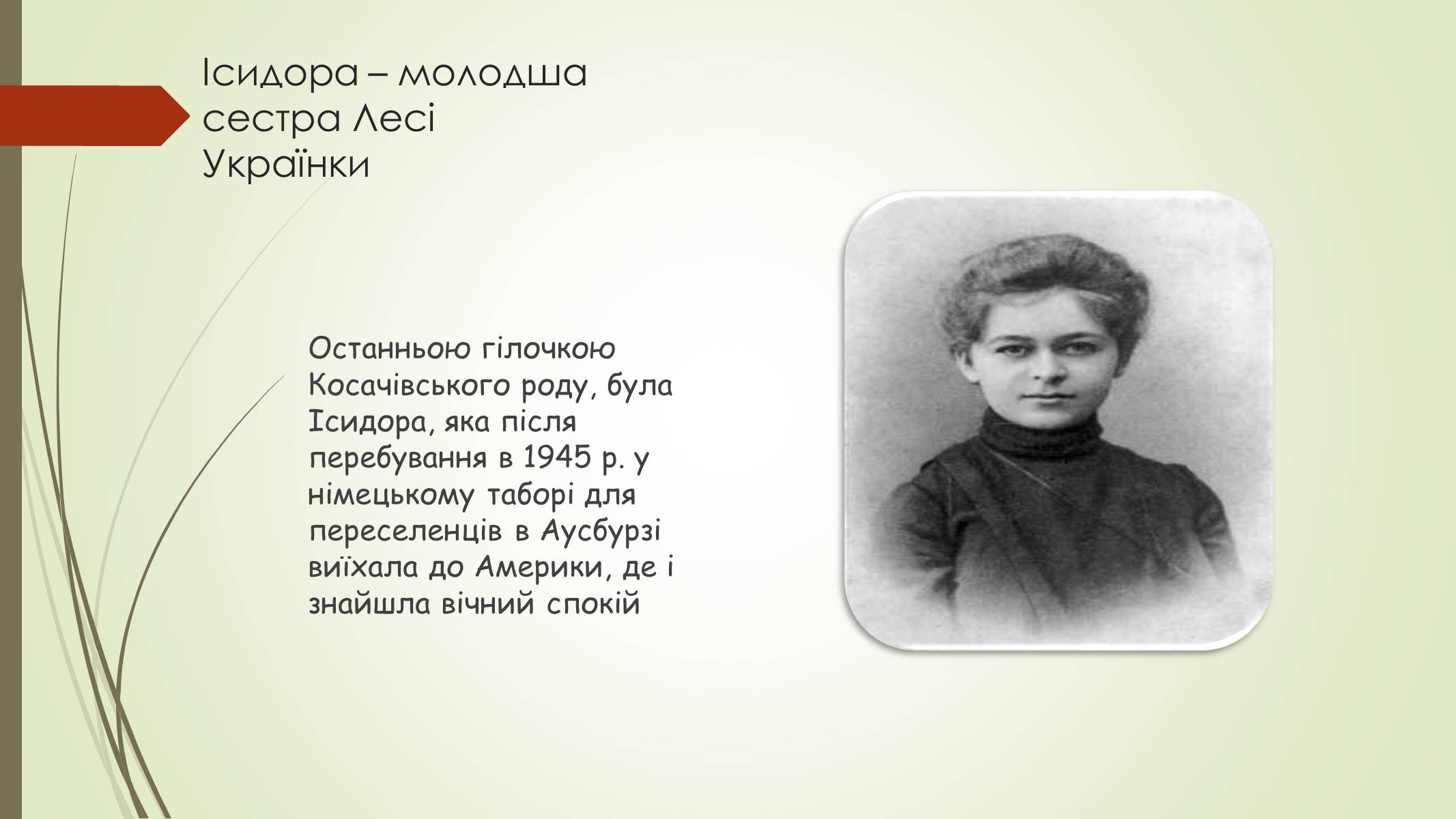 Ісидора – молодша сестра Лесі Українки

Останньою гілочкою Косачівського роду, була Ісидора, яка після перебування в 1945 р. у німецькому таборі для переселенців в Аусбурзі виїхала до Америки, де і знайшла вічний спокій